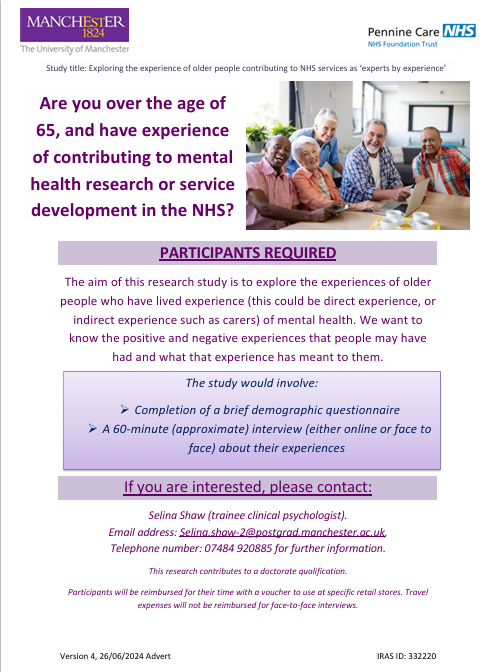 MANCHESTER
1824
The University of Manchester

Pennine Care NHS
NHS Foundation Trust

Study title: Exploring the experience of older people contributing to NHS services as 'experts by experience'

Are you over the age of 65, and have experience of contributing to mental health research or service development in the NHS?

PARTICIPANTS REQUIRED

The aim of this research study is to explore the experiences of older people who have lived experience (this could be direct experience, or indirect experience such as carers) of mental health. We want to know the positive and negative experiences that people may have had and what that experience has meant to them.

The study would involve:

➢ Completion of a brief demographic questionnaire
➢ A 60-minute (approximate) interview (either online or face to face) about their experiences

If you are interested, please contact:

Selina Shaw (trainee clinical psychologist).
Email address: Selina.shaw-2@postgrad.manchester.ac.uk,
Telephone number: 07484 920885 for further information.

This research contributes to a doctorate qualification.

Participants will be reimbursed for their time with a voucher to use at specific retail stores. Travel expenses will not be reimbursed for face-to-face interviews.

Version 4, 26/06/2024 Advert

IRAS ID: 332220